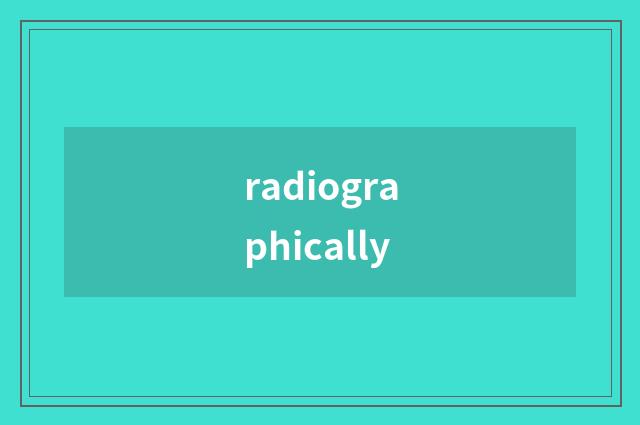 radiographically